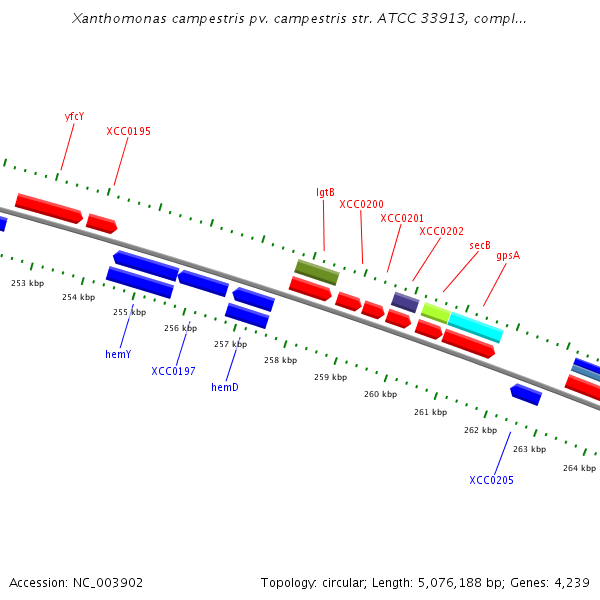 Xanthomonas campestris pv. campestris str. ATCC 33913, compl...

yfcY
XCC0195
lgtB
XCC0200
XCC0201
XCC0202
secB
gpsA

253 kbp
254 kbp
255 kbp
256 kbp
257 kbp
258 kbp
259 kbp
260 kbp
261 kbp
262 kbp
263 kbp
264 kbp

hemY
XCC0197
hemD
XCC0205

Accession: NC_003902
Topology: circular; Length: 5,076,188 bp; Genes: 4,239